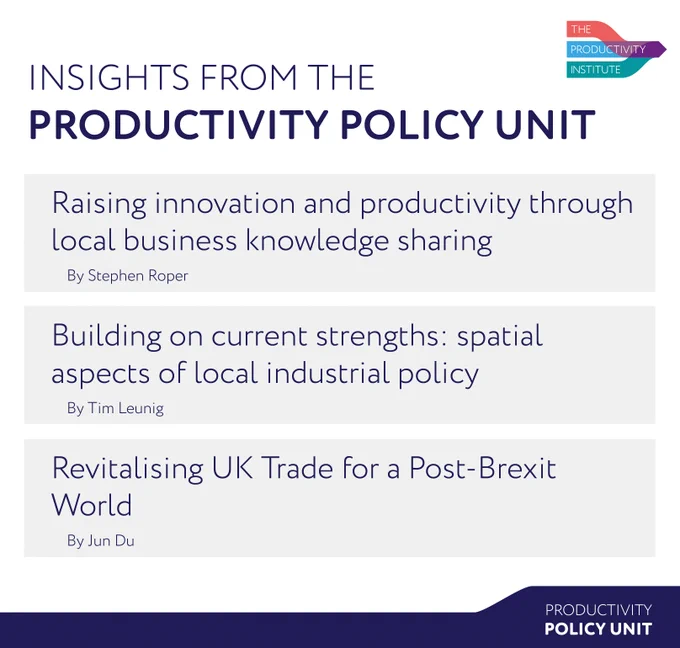 THE PRODUCTIVITY INSTITUTE

INSIGHTS FROM THE
PRODUCTIVITY POLICY UNIT

Raising innovation and productivity through local business knowledge sharing

By Stephen Roper

Building on current strengths: spatial aspects of local industrial policy

By Tim Leunig

Revitalising UK Trade for a Post-Brexit World

By Jun Du

PRODUCTIVITY
POLICY UNIT